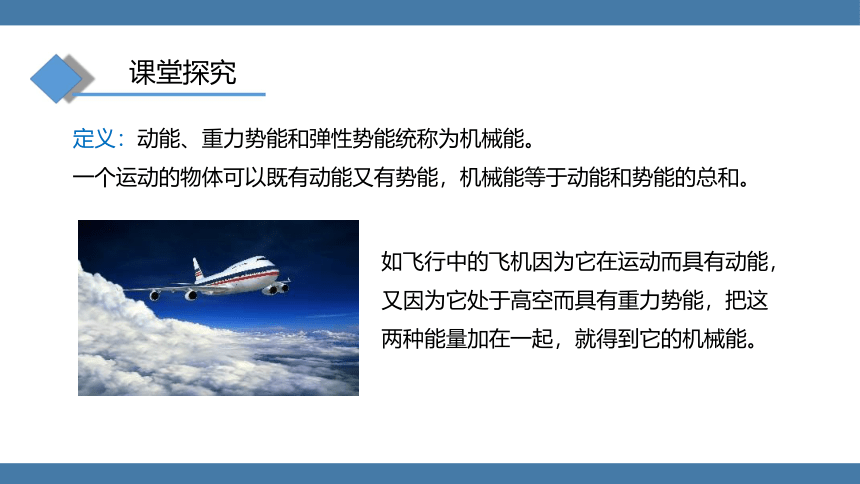 课堂探究

定义：动能、重力势能和弹性势能统称为机械能。
一个运动的物体可以既有动能又有势能，机械能等于动能和势能的总和。

如飞行中的飞机因为它在运动而具有动能，又因为它处于高空而具有重力势能，把这两种能量加在一起，就得到它的机械能。